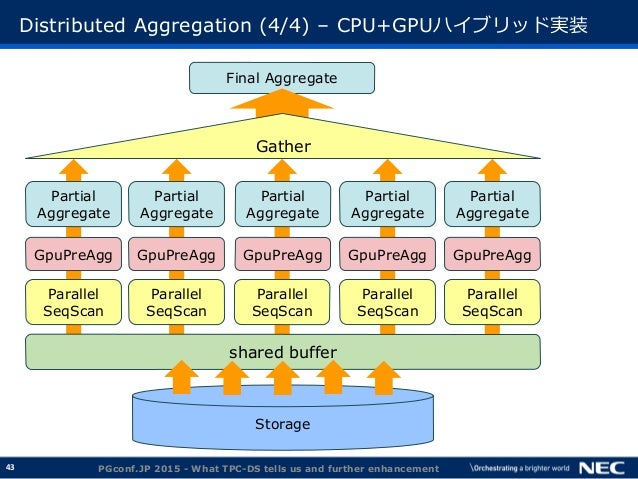 Distributed Aggregation (4/4) – CPU+GPUハイブリッド実装

Final Aggregate

Gather

Partial Aggregate

Partial Aggregate

Partial Aggregate

Partial Aggregate

Partial Aggregate

GpuPreAgg

GpuPreAgg

GpuPreAgg

GpuPreAgg

GpuPreAgg

Parallel SeqScan

Parallel SeqScan

Parallel SeqScan

Parallel SeqScan

Parallel SeqScan

shared buffer

Storage

43

PGconf.JP 2015 - What TPC-DS tells us and further enhancement

\Orchestrating a brighter world

NEC